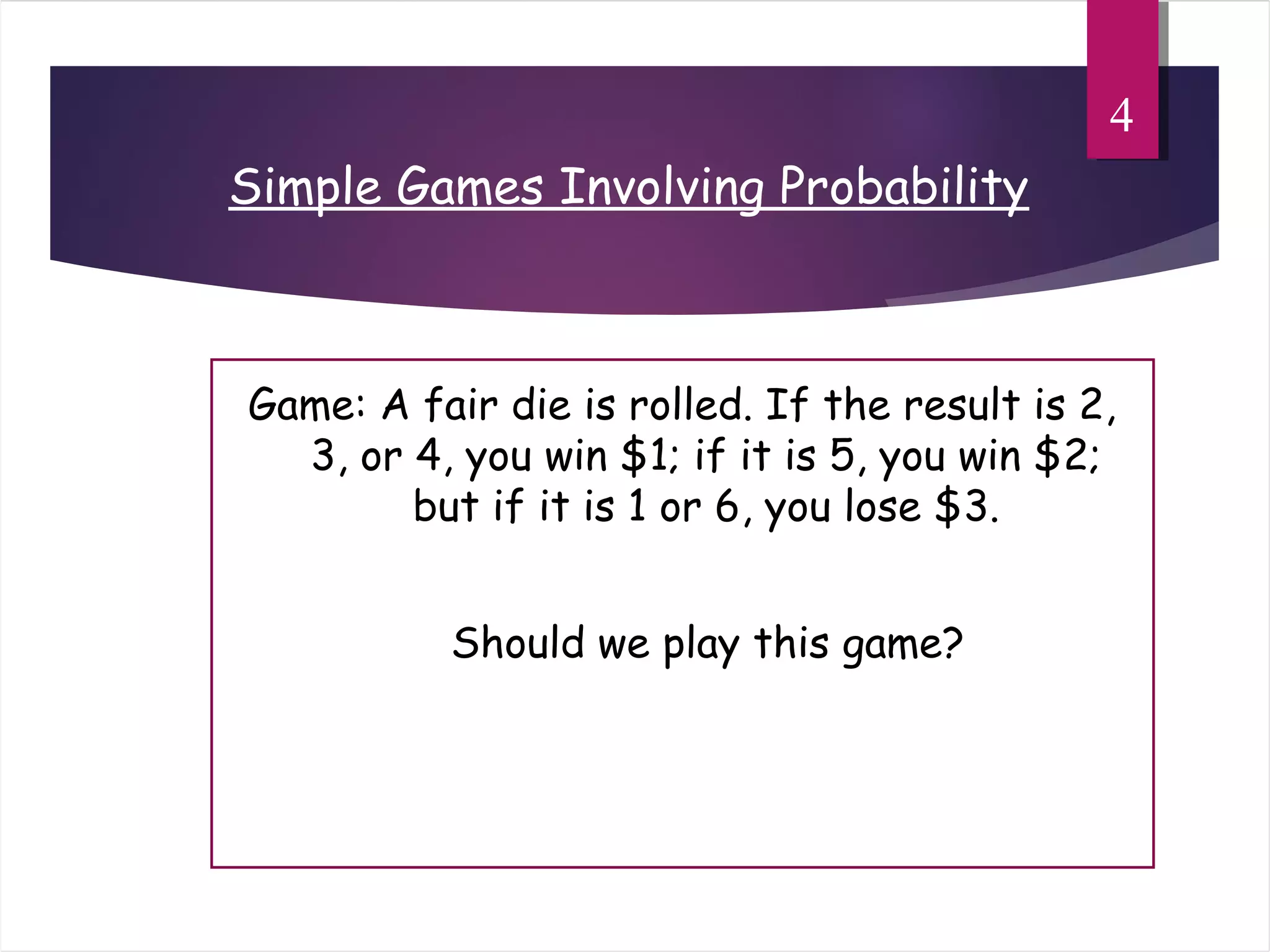 4

Simple Games Involving Probability

Game: A fair die is rolled. If the result is 2, 3, or 4, you win \$1; if it is 5, you win \$2; but if it is 1 or 6, you lose \$3.

Should we play this game?